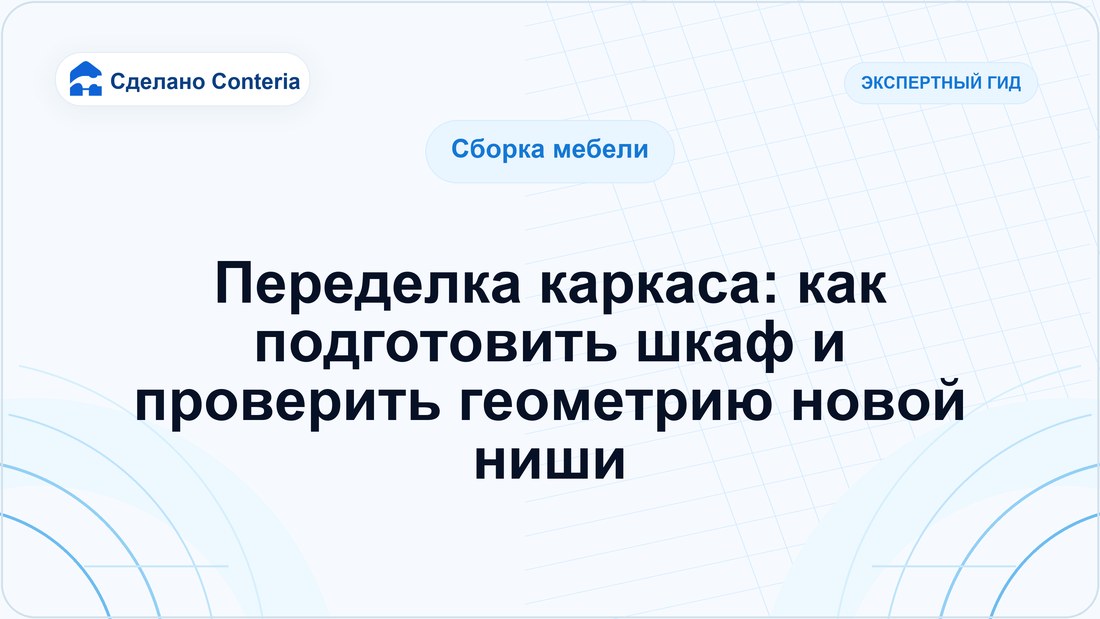 Сделано Conteria

ЭКСПЕРТНЫЙ ГИД

Сборка мебели

Переделка каркаса: как подготовить шкаф и проверить геометрию новой ниши